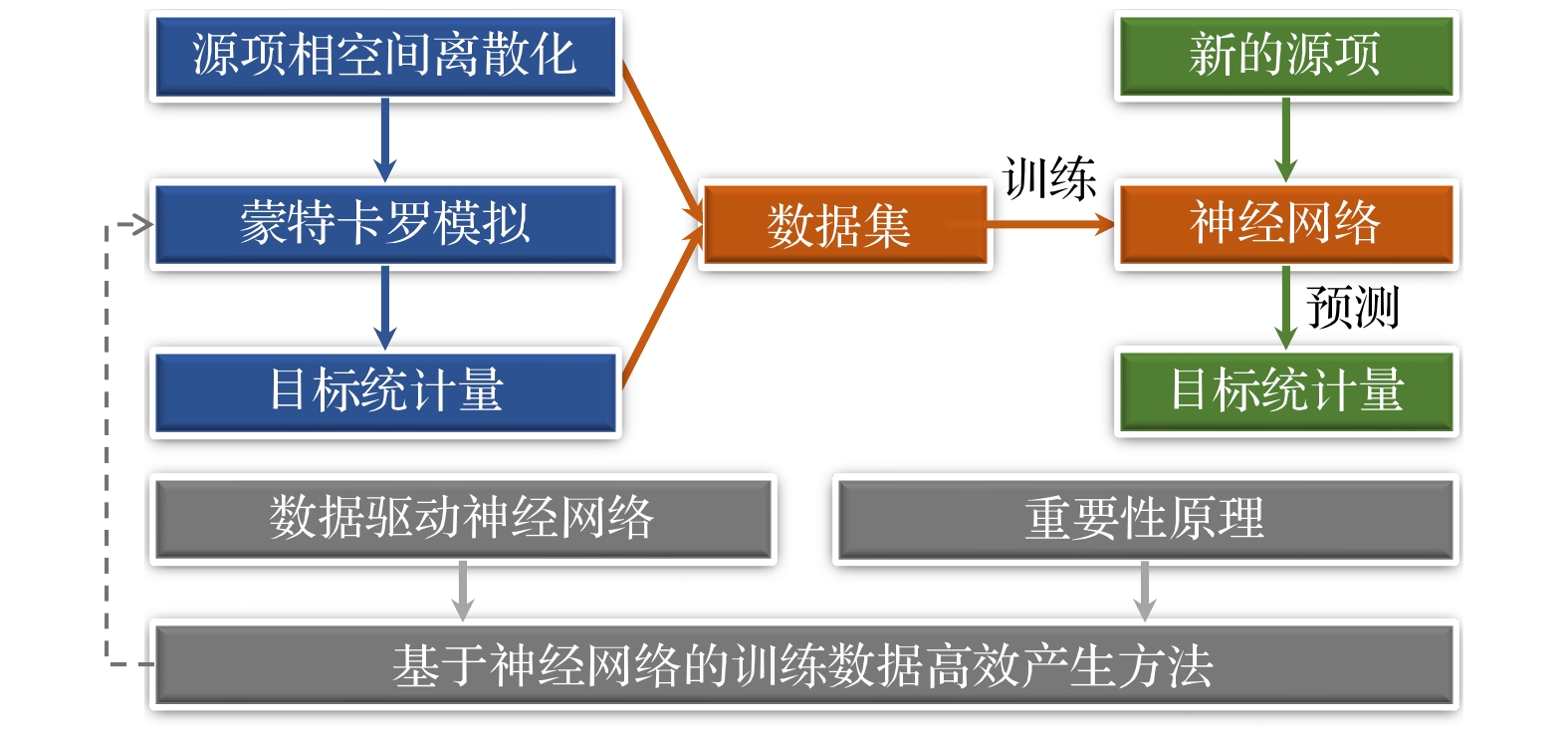 源项相空间离散化

蒙特卡罗模拟

目标统计量

数据集

训练

新的源项

神经网络

预测

目标统计量

数据驱动神经网络

重要性原理

基于神经网络的训练数据高效产生方法